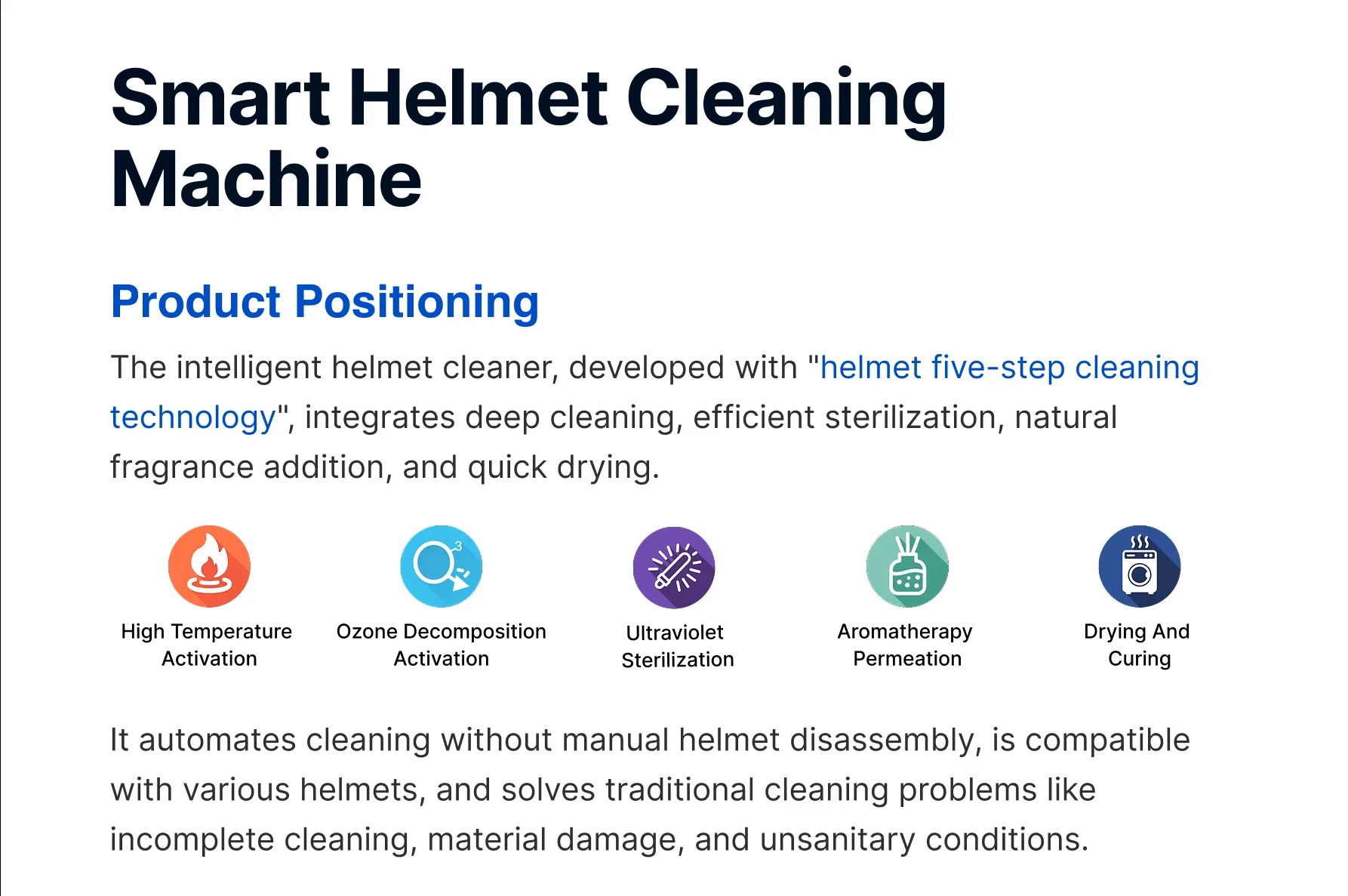 Smart Helmet Cleaning Machine

Product Positioning

The intelligent helmet cleaner, developed with "helmet five-step cleaning technology", integrates deep cleaning, efficient sterilization, natural fragrance addition, and quick drying.

High Temperature Activation

Ozone Decomposition Activation

Ultraviolet Sterilization

Aromatherapy Permeation

Drying And Curing

It automates cleaning without manual helmet disassembly, is compatible with various helmets, and solves traditional cleaning problems like incomplete cleaning, material damage, and unsanitary conditions.